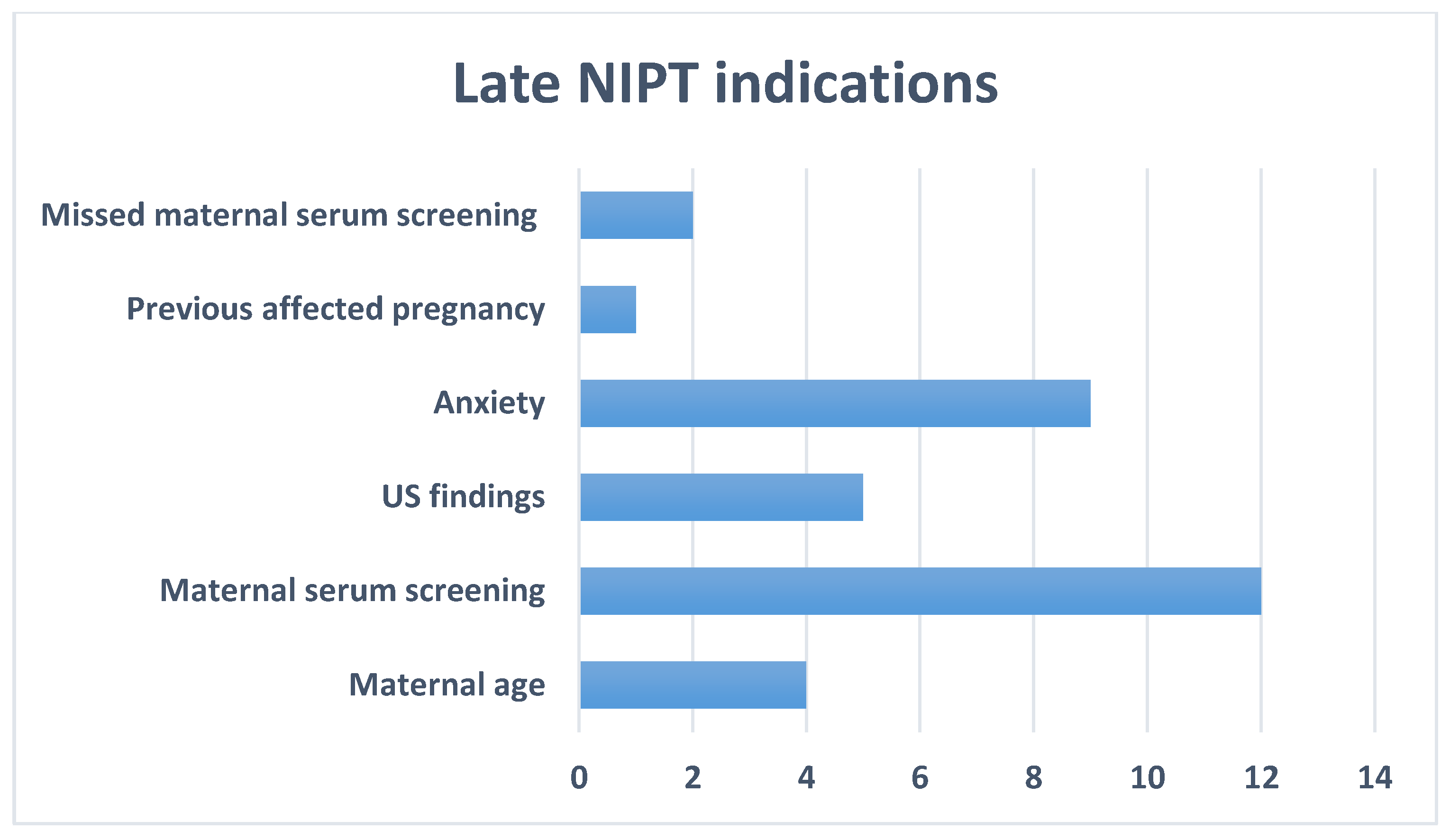 Late NIPT indications

Missed maternal serum screening
Previous affected pregnancy
Anxiety
US findings
Maternal serum screening
Maternal age

0 2 4 6 8 10 12 14